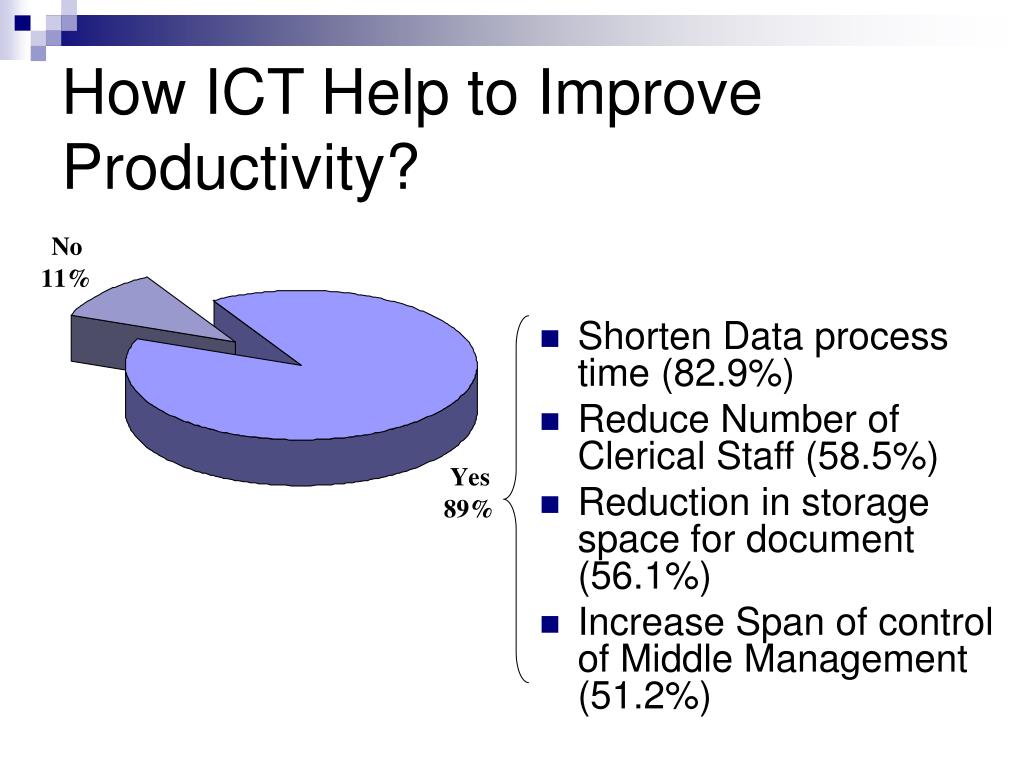 How ICT Help to Improve Productivity?

No
11%

Yes
89%

- Shorten Data process time (82.9%)
- Reduce Number of Clerical Staff (58.5%)
- Reduction in storage space for document (56.1%)
- Increase Span of control of Middle Management (51.2%)